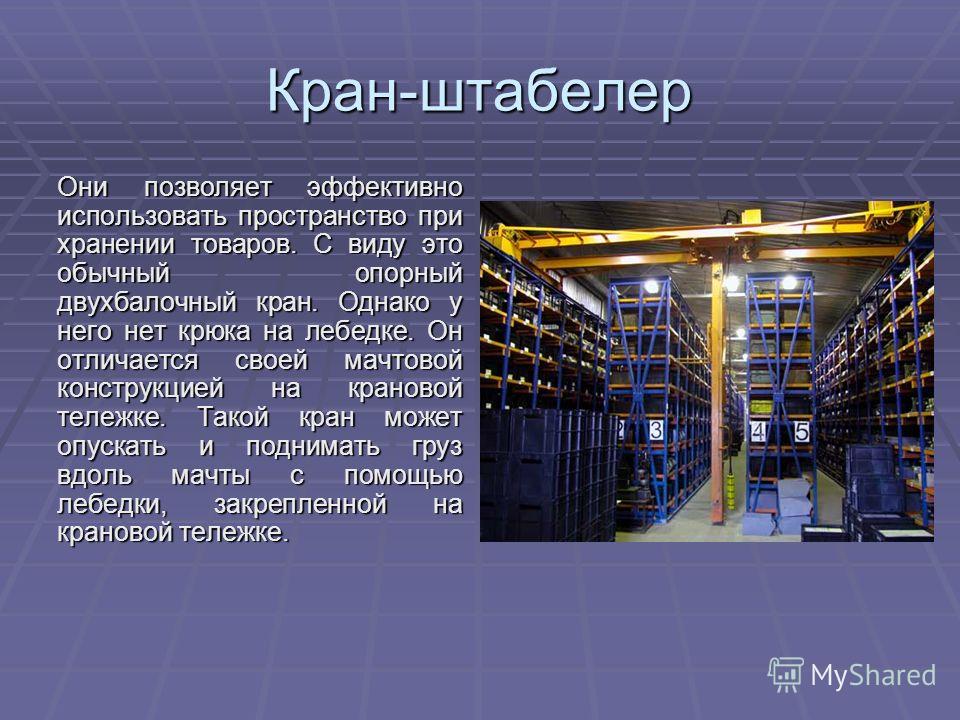 Кран-штабелер

Они позволяет эффективно использовать пространство при хранении товаров. С виду это обычный опорный двухбалочный кран. Однако у него нет крюка на лебедке. Он отличается своей мачтовой конструкцией на крановой тележке. Такой кран может опускать и поднимать груз вдоль мачты с помощью лебедки, закрепленной на крановой тележке.

2 3 4 5

MyShared